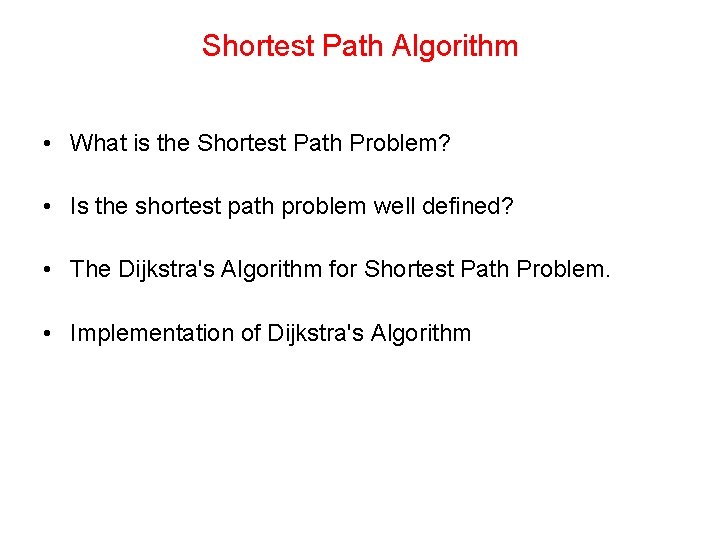 Shortest Path Algorithm

• What is the Shortest Path Problem?

• Is the shortest path problem well defined?

• The Dijkstra's Algorithm for Shortest Path Problem.

• Implementation of Dijkstra's Algorithm